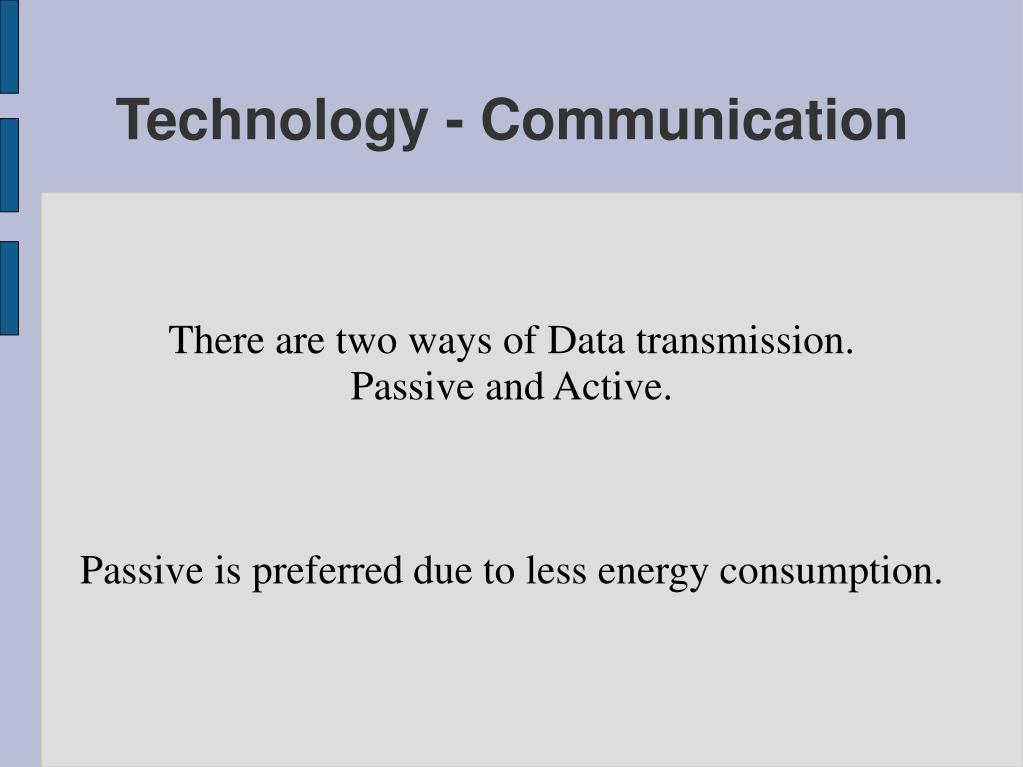 Technology - Communication

There are two ways of Data transmission.
Passive and Active.

Passive is preferred due to less energy consumption.